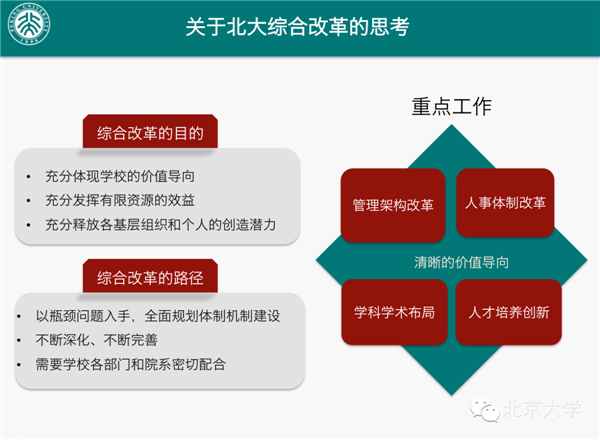 PEKING UNIVERSITY 1898

关于北大综合改革的思考

综合改革的目的

• 充分体现学校的价值导向
• 充分发挥有限资源的效益
• 充分释放各基层组织和个人的创造潜力

综合改革的路径

• 以瓶颈问题入手，全面规划体制机制建设
• 不断深化、不断完善
• 需要学校各部门和院系密切配合

重点工作

管理架构改革

人事体制改革

清晰的价值导向

学科学术布局

人才培养创新

北京大学